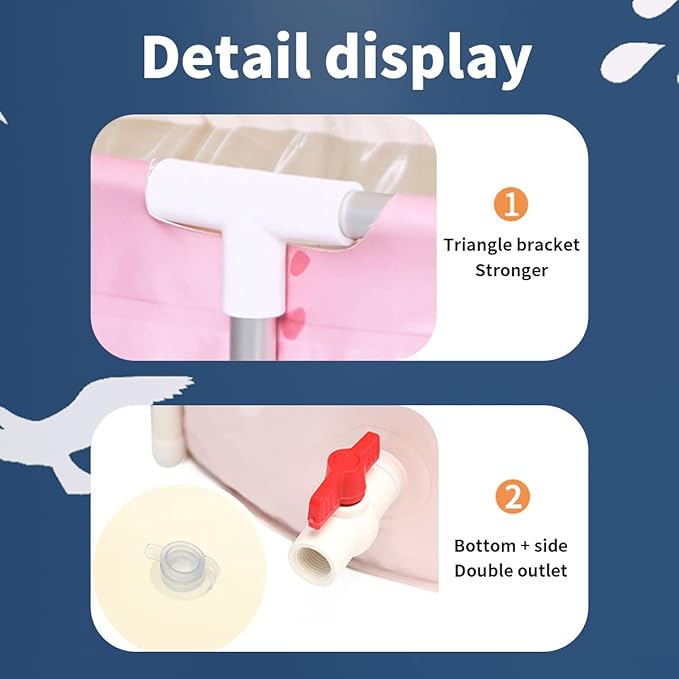 Detail display

1
Triangle bracket
Stronger

2
Bottom + side
Double outlet